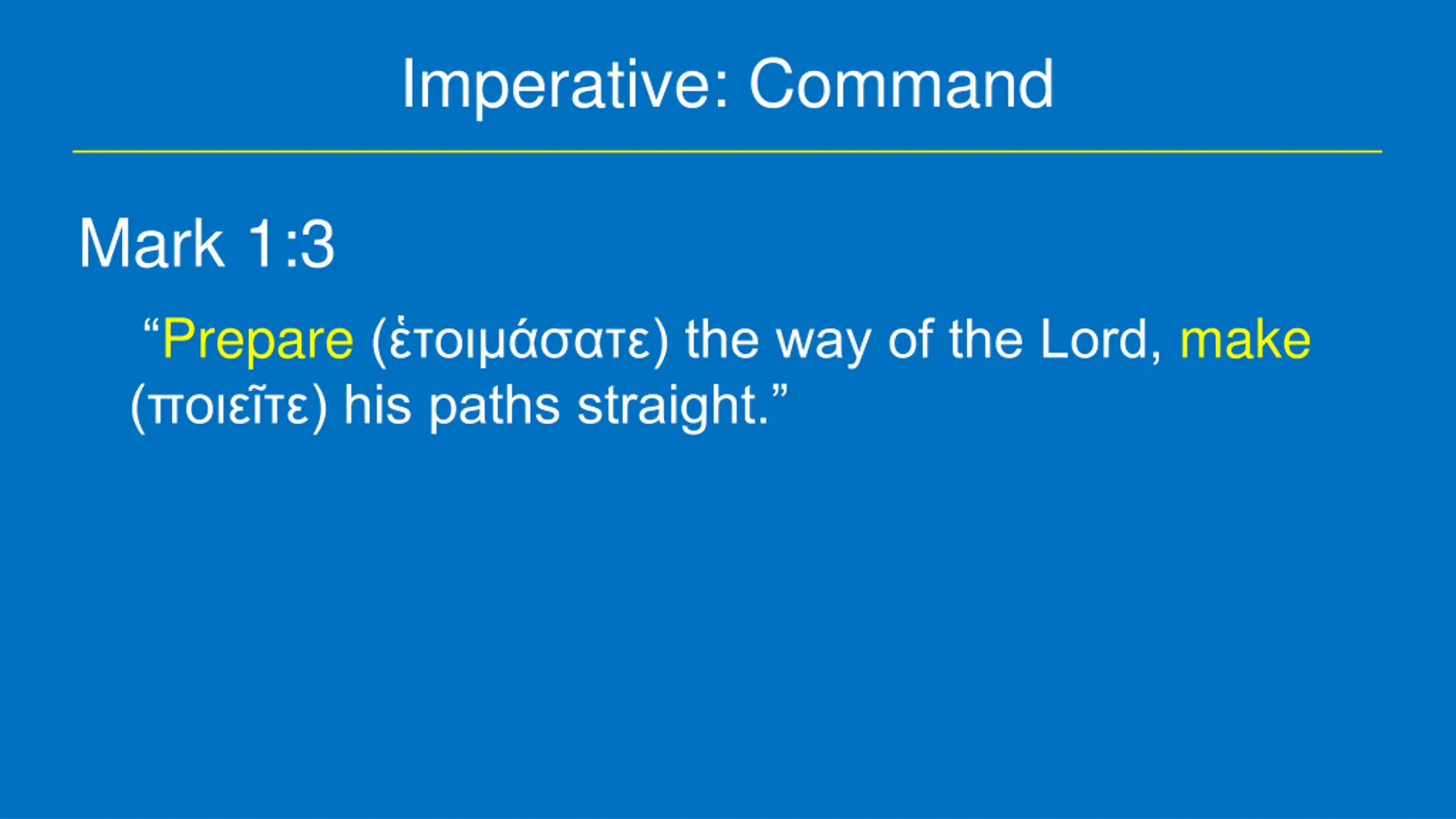 Imperative: Command

Mark 1:3

“Prepare (ἑτοιμάσατε) the way of the Lord, make (ποιεῖτε) his paths straight.”